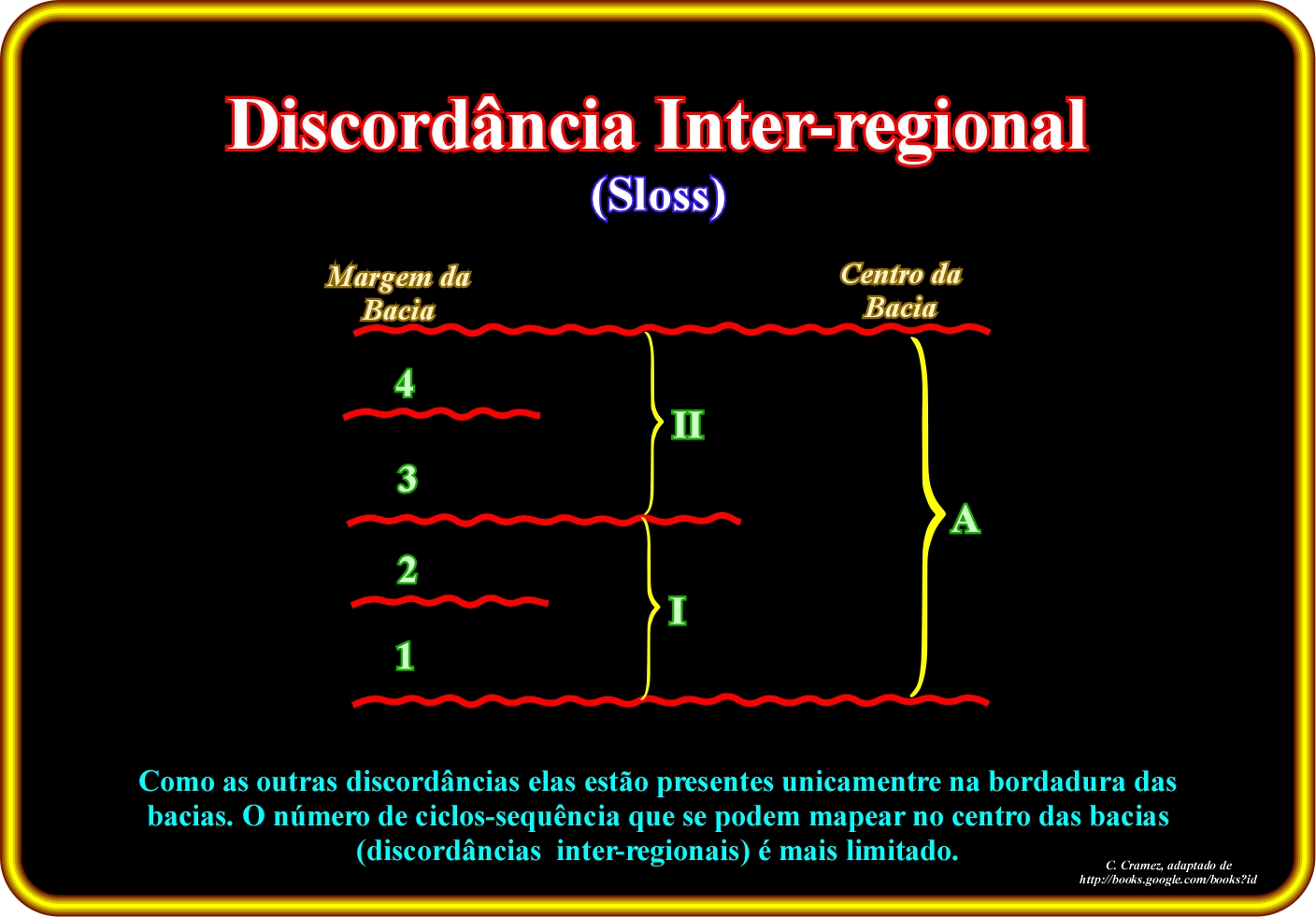 Discordância Inter-regional
(Sloss)

Margem da Bacia

Centro da Bacia

4

3

2

1

II

I

A

Como as outras discordâncias elas estão presentes unicamentre na bordadura das bacias. O número de ciclos-sequência que se podem mapear no centro das bacias (discordâncias inter-regionais) é mais limitado.

C. Cramez, adaptado de http://books.google.com/books?id